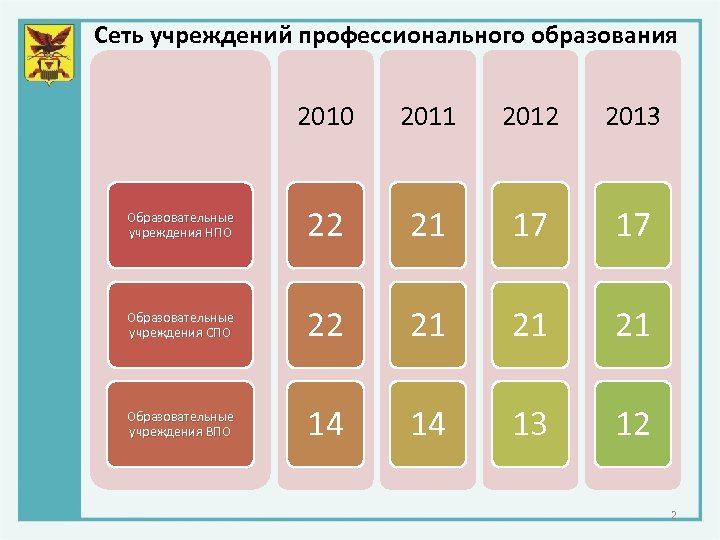 Сеть учреждений профессионального образования

|  | 2010 | 2011 | 2012 | 2013 |
|---|---|---|---|---|
| Образовательные учреждения НПО | 22 | 21 | 17 | 17 |
| Образовательные учреждения СПО | 22 | 21 | 21 | 21 |
| Образовательные учреждения ВПО | 14 | 14 | 13 | 12 |

2